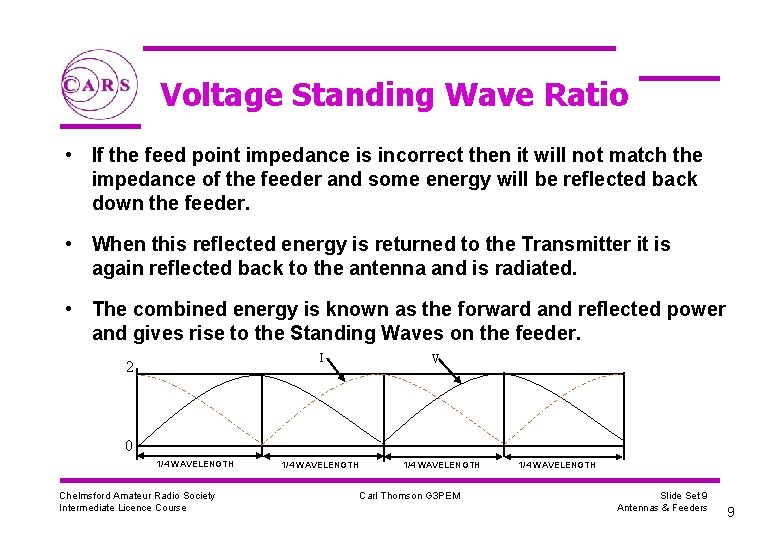 CARS

Voltage Standing Wave Ratio

• If the feed point impedance is incorrect then it will not match the impedance of the feeder and some energy will be reflected back down the feeder.

• When this reflected energy is returned to the Transmitter it is again reflected back to the antenna and is radiated.

• The combined energy is known as the forward and reflected power and gives rise to the Standing Waves on the feeder.

I
V
2
0
1/4 WAVELENGTH
1/4 WAVELENGTH
1/4 WAVELENGTH
1/4 WAVELENGTH

Chelmsford Amateur Radio Society
Intermediate Licence Course

Carl Thomson G3PEM

Slide Set 9
Antennas & Feeders

9